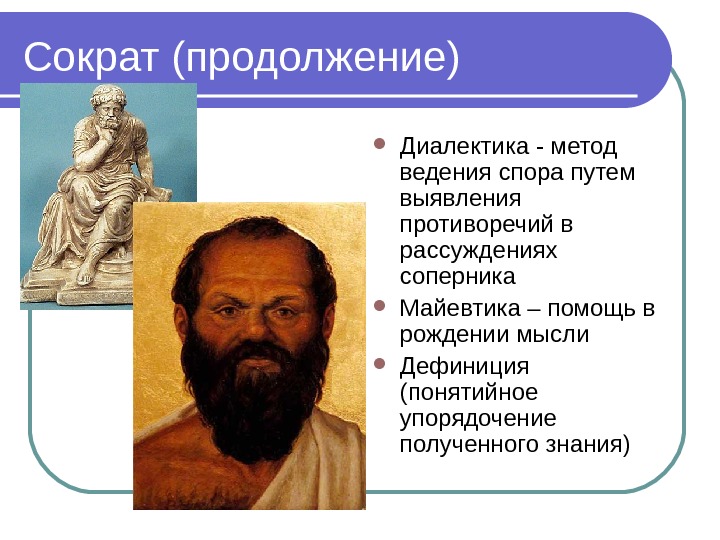 Сократ (продолжение)

- Диалектика - метод ведения спора путем выявления противоречий в рассуждениях соперника
- Майевтика – помощь в рождении мысли
- Дефиниция (понятийное упорядочение полученного знания)